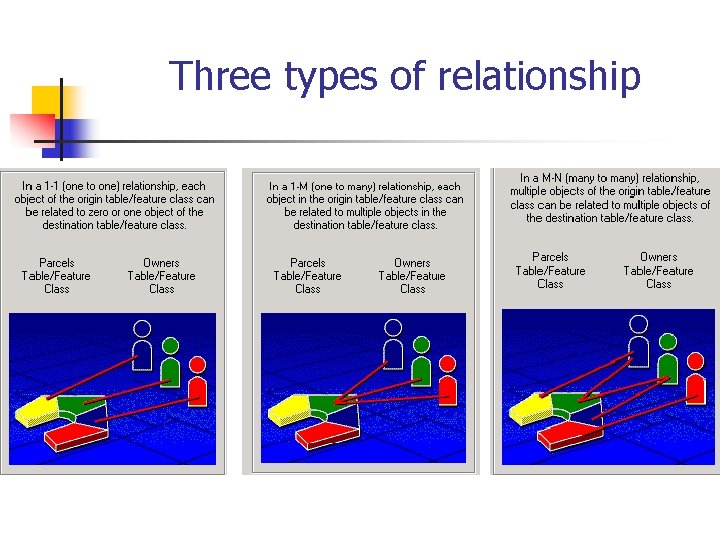 Three types of relationship

In a 1-1 (one to one) relationship, each object of the origin table/feature class can be related to zero or one object of the destination table/feature class.

Parcels Table/Feature Class

Owners Table/Feature Class

In a 1-M (one to many) relationship, each object in the origin table/feature class can be related to multiple objects in the destination table/feature class.

Parcels Table/Feature Class

Owners Table/Feature Class

In a M-N (many to many) relationship, multiple objects of the origin table/feature class can be related to multiple objects of the destination table/feature class.

Parcels Table/Feature Class

Owners Table/Feature Class